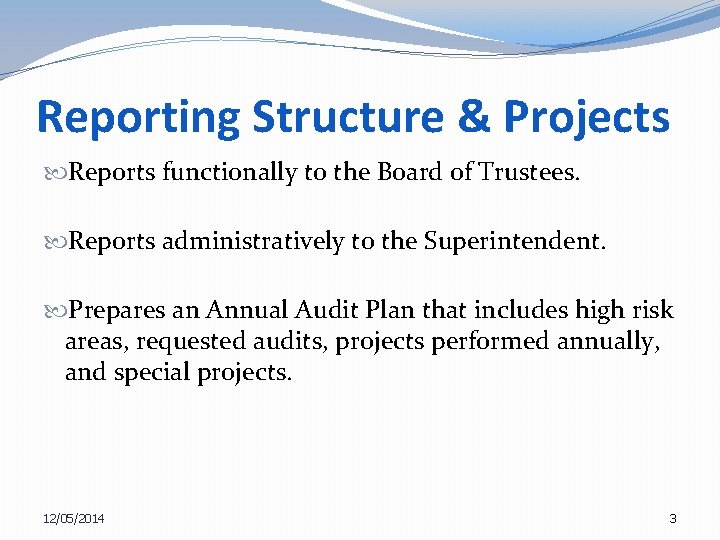 Reporting Structure & Projects

Reports functionally to the Board of Trustees.

Reports administratively to the Superintendent.

Prepares an Annual Audit Plan that includes high risk areas, requested audits, projects performed annually, and special projects.

12/05/2014

3